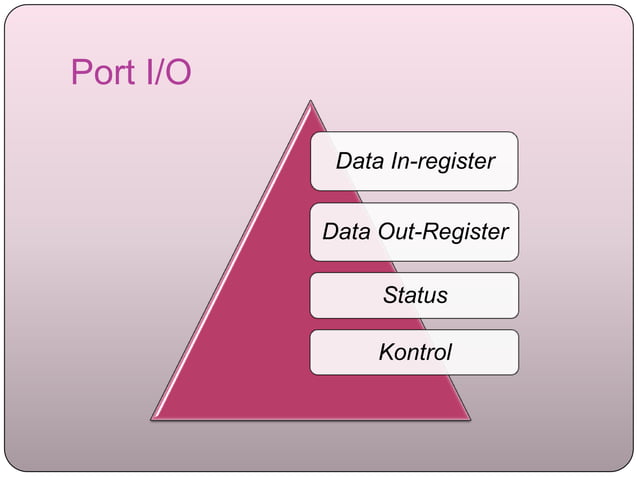 Port I/O

Data In-register

Data Out-Register

Status

Kontrol